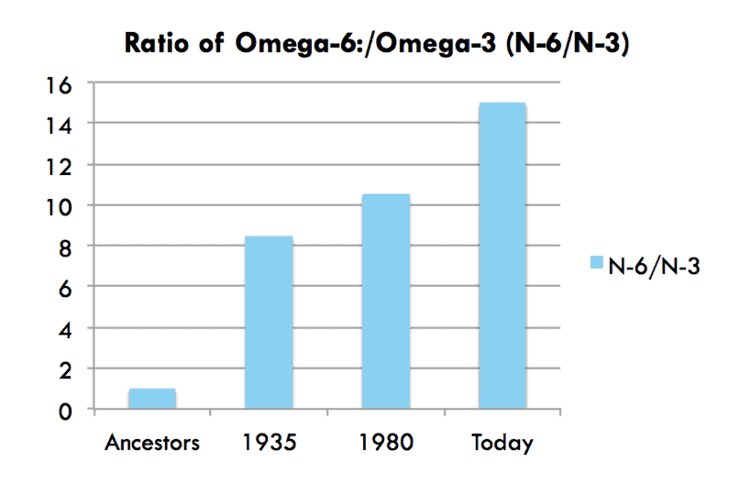 Ratio of Omega-6:/Omega-3 (N-6/N-3)

16
14
12
10
8
6
4
2
0

Ancestors
1935
1980
Today

N-6/N-3